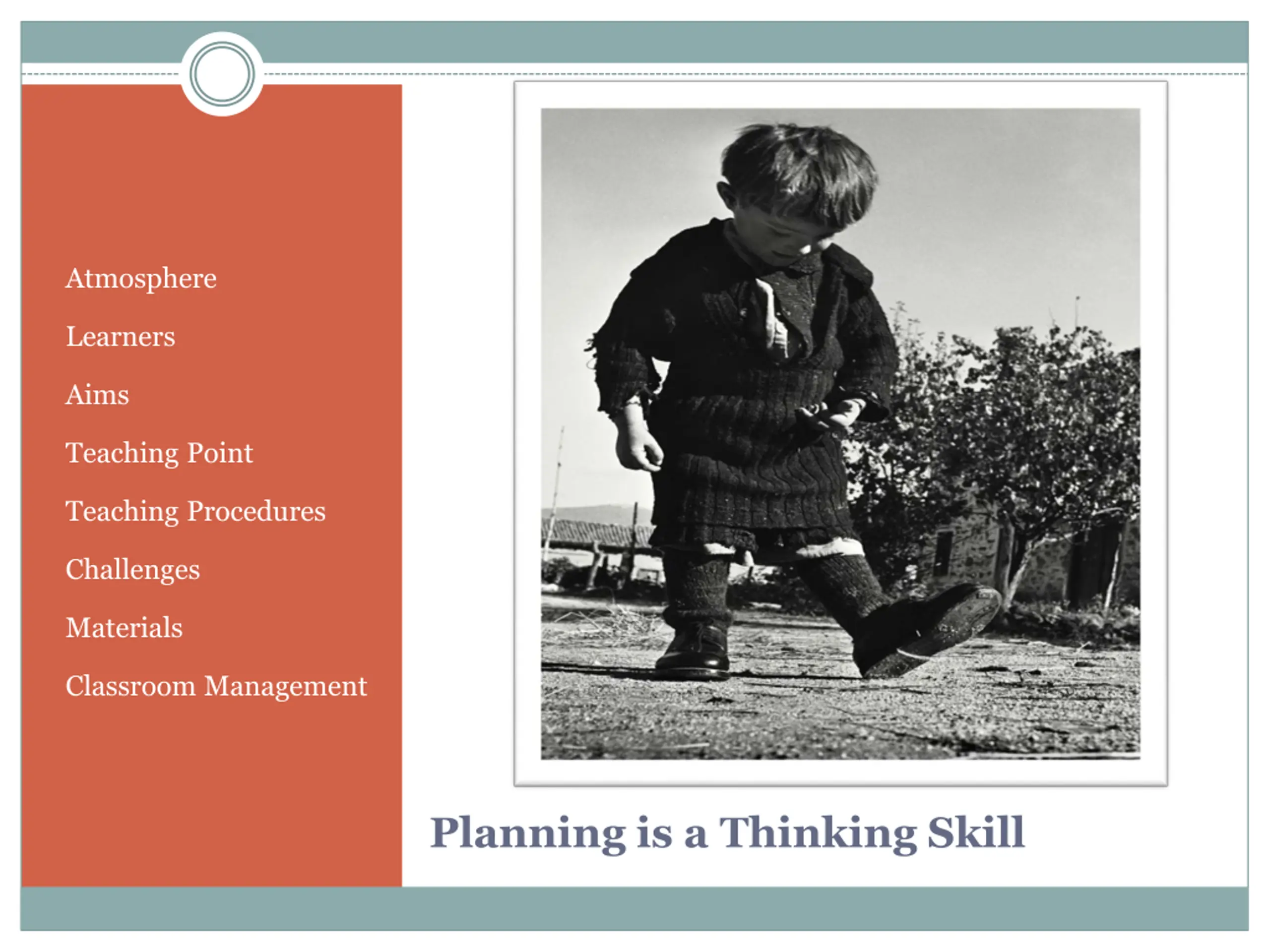 Atmosphere

Learners

Aims

Teaching Point

Teaching Procedures

Challenges

Materials

Classroom Management

Planning is a Thinking Skill